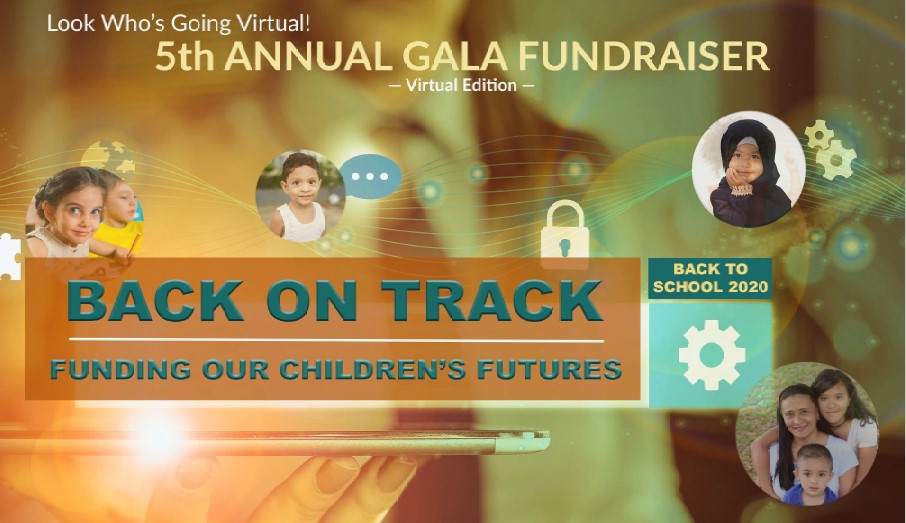 Look Who's Going Virtual!

5th ANNUAL GALA FUNDRAISER

— Virtual Edition —

BACK ON TRACK

FUNDING OUR CHILDREN'S FUTURES

BACK TO SCHOOL 2020